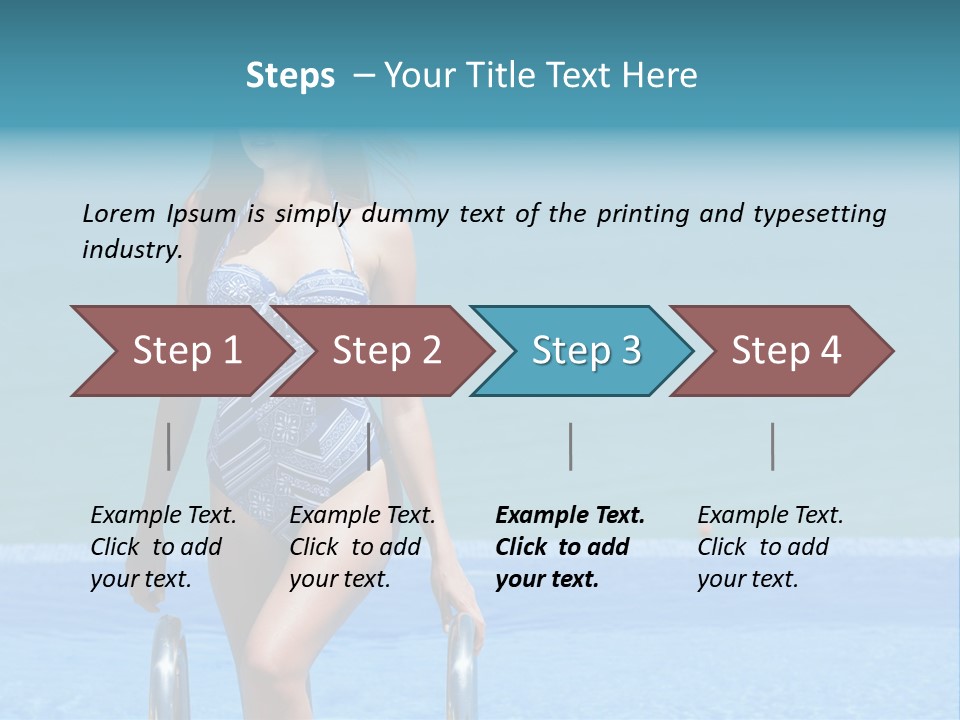 Steps – Your Title Text Here

Lorem Ipsum is simply dummy text of the printing and typesetting industry.

Step 1

Step 2

Step 3

Step 4

Example Text. Click to add your text.

Example Text. Click to add your text.

Example Text. Click to add your text.

Example Text. Click to add your text.